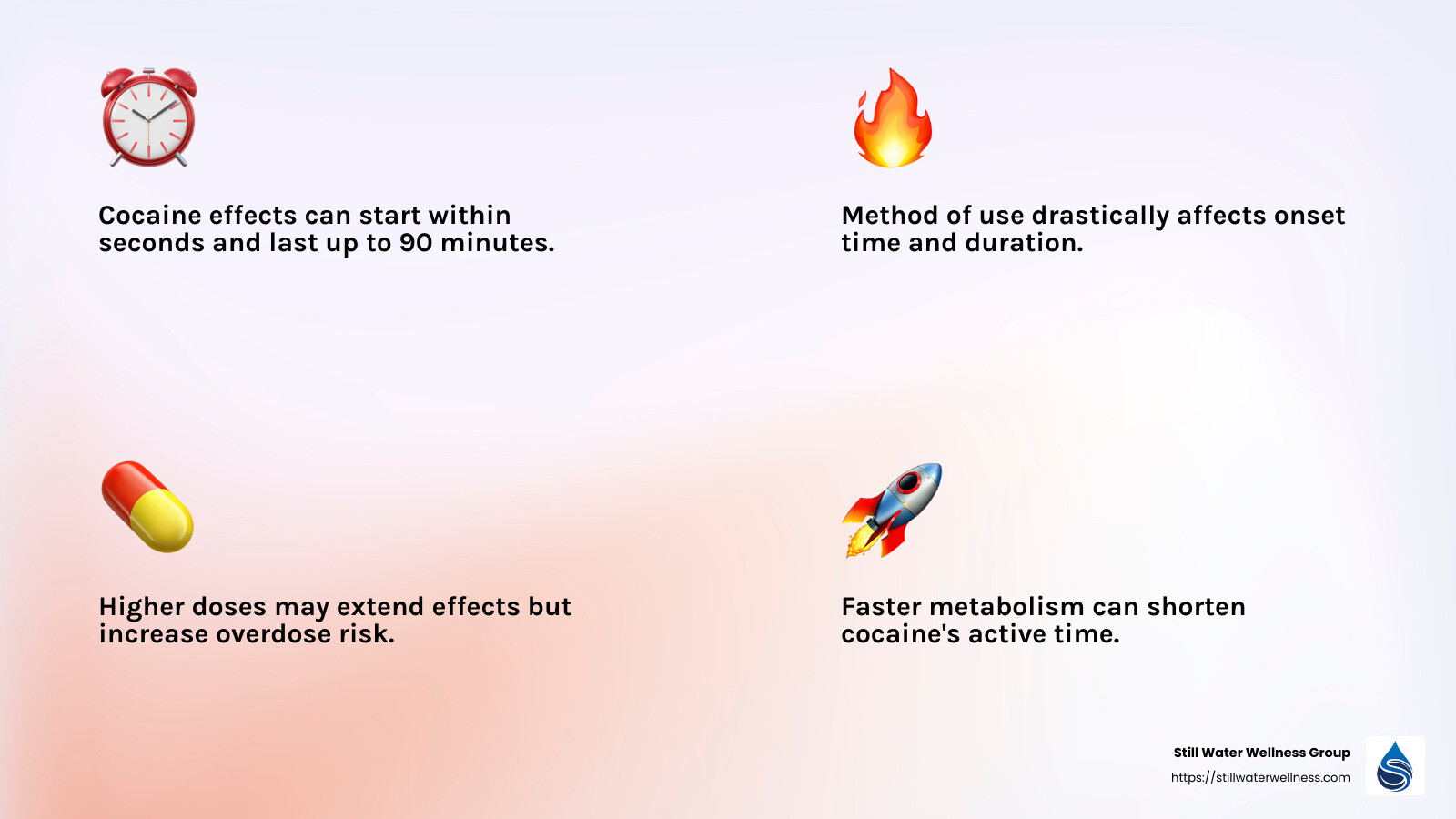 Cocaine effects can start within seconds and last up to 90 minutes.

Method of use drastically affects onset time and duration.

Higher doses may extend effects but increase overdose risk.

Faster metabolism can shorten cocaine's active time.

Still Water Wellness Group
https://stillwaterwellness.com